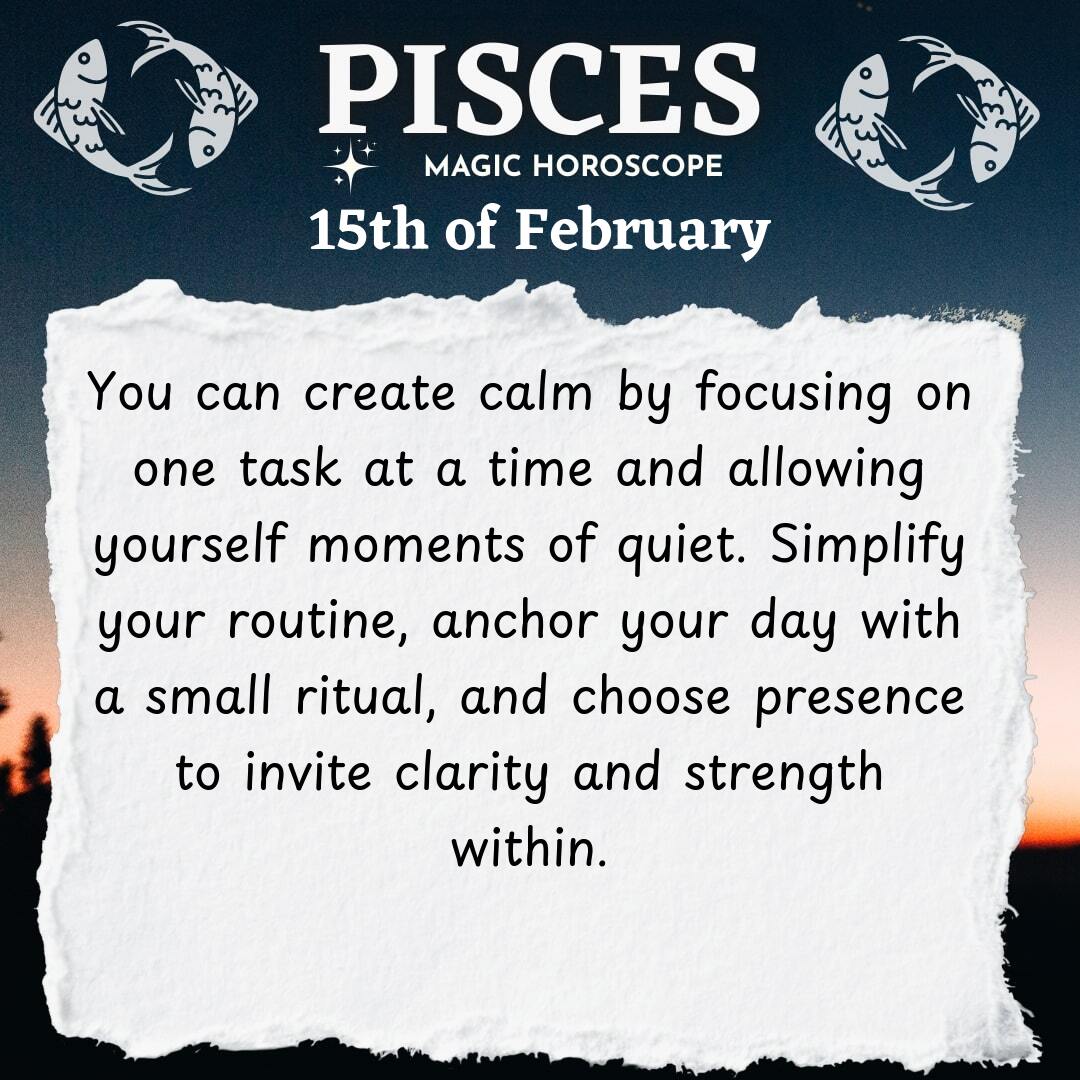 PISCES
MAGIC HOROSCOPE
15th of February

You can create calm by focusing on one task at a time and allowing yourself moments of quiet. Simplify your routine, anchor your day with a small ritual, and choose presence to invite clarity and strength within.